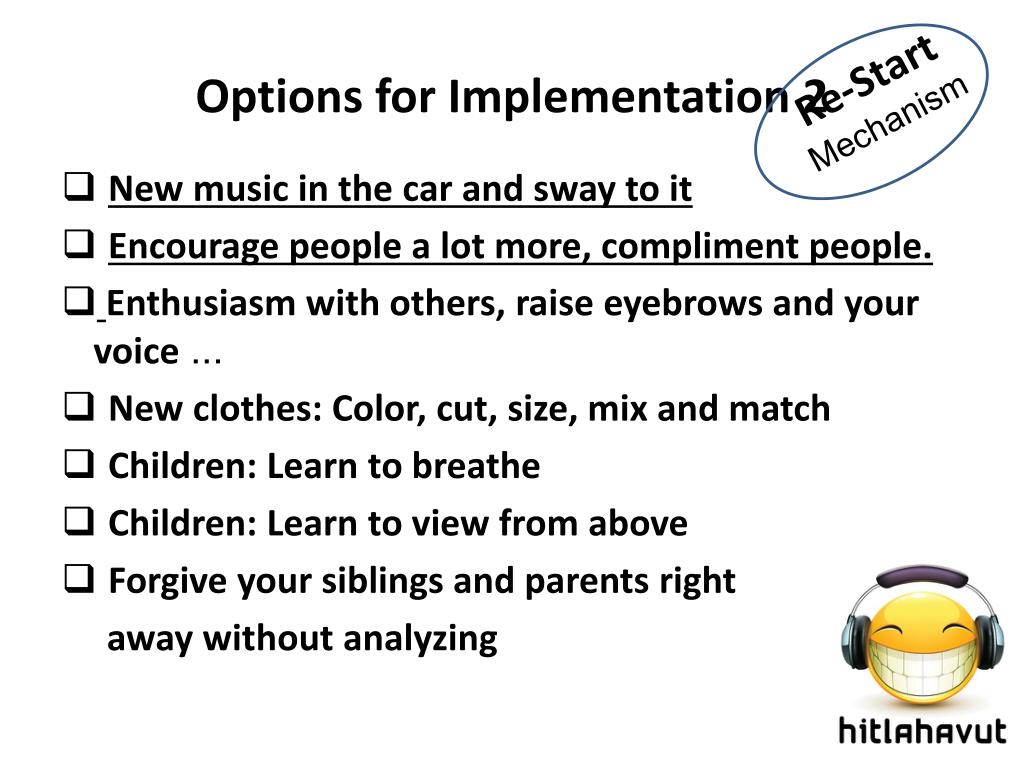 Options for Implementation 2

Re-Start
Mechanism

❑ New music in the car and sway to it

❑ Encourage people a lot more, compliment people.

❑ Enthusiasm with others, raise eyebrows and your voice …

❑ New clothes: Color, cut, size, mix and match

❑ Children: Learn to breathe

❑ Children: Learn to view from above

❑ Forgive your siblings and parents right away without analyzing

hitlahavut